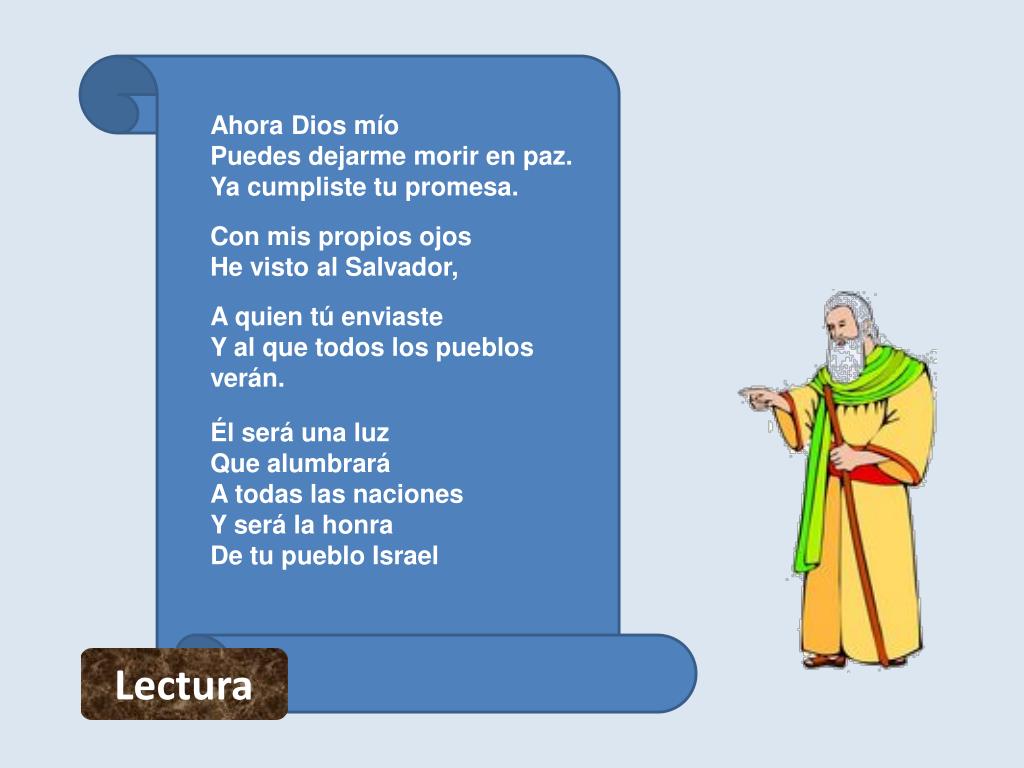 Ahora Dios mío
Puedes dejarme morir en paz.
Ya cumpliste tu promesa.

Con mis propios ojos
He visto al Salvador,

A quien tú enviaste
Y al que todos los pueblos verán.

Él será una luz
Que alumbrará
A todas las naciones
Y será la honra
De tu pueblo Israel

Lectura